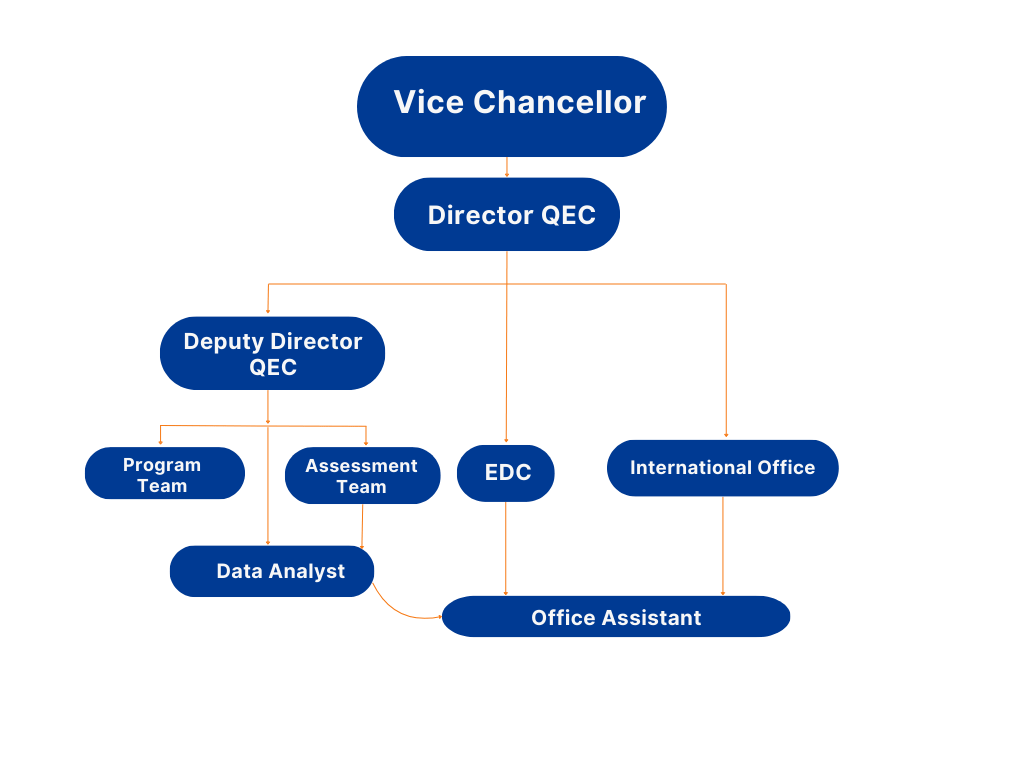 Vice Chancellor

Director QEC

Deputy Director QEC

Program Team

Assessment Team

EDC

International Office

Data Analyst

Office Assistant